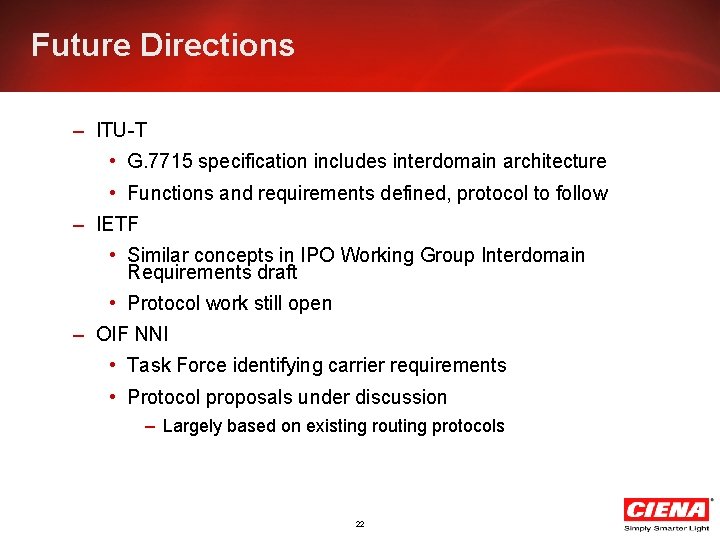 Future Directions

– ITU-T
• G.7715 specification includes interdomain architecture
• Functions and requirements defined, protocol to follow
– IETF
• Similar concepts in IPO Working Group Interdomain Requirements draft
• Protocol work still open
– OIF NNI
• Task Force identifying carrier requirements
• Protocol proposals under discussion
– Largely based on existing routing protocols

22

CIENA®
Simply Smarter Light